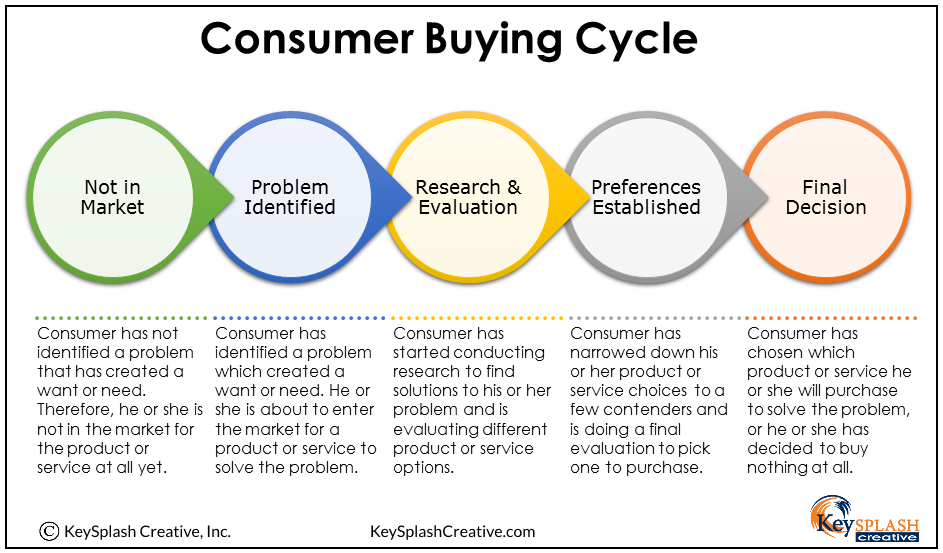 Consumer Buying Cycle

Not in Market

Problem Identified

Research & Evaluation

Preferences Established

Final Decision

Consumer has not identified a problem that has created a want or need. Therefore, he or she is not in the market for the product or service at all yet.

Consumer has identified a problem which created a want or need. He or she is about to enter the market for a product or service to solve the problem.

Consumer has started conducting research to find solutions to his or her problem and is evaluating different product or service options.

Consumer has narrowed down his or her product or service choices to a few contenders and is doing a final evaluation to pick one to purchase.

Consumer has chosen which product or service he or she will purchase to solve the problem, or he or she has decided to buy nothing at all.

© KeySplash Creative, Inc.

KeySplashCreative.com

KeySPLASH creative